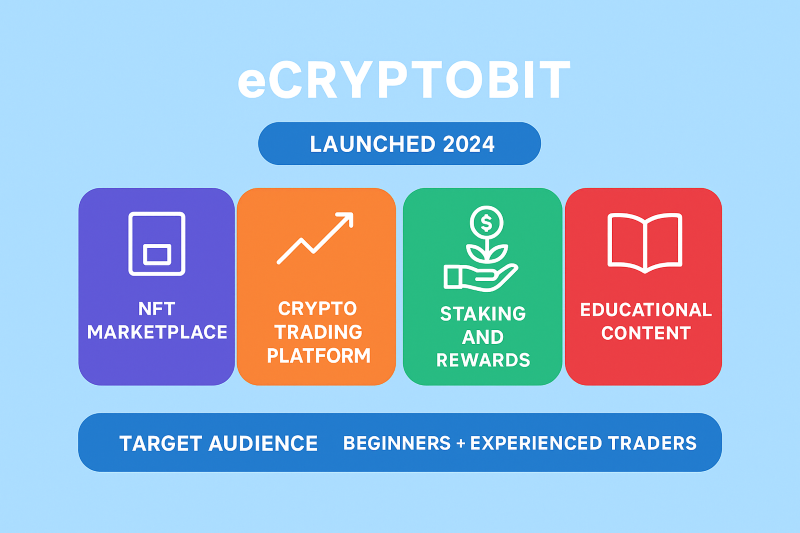 eCRYPTOBIT

LAUNCHED 2024

NFT MARKETPLACE

CRYPTO TRADING PLATFORM

$

STAKING AND REWARDS

EDUCATIONAL CONTENT

TARGET AUDIENCE BEGINNERS + EXPERIENCED TRADERS